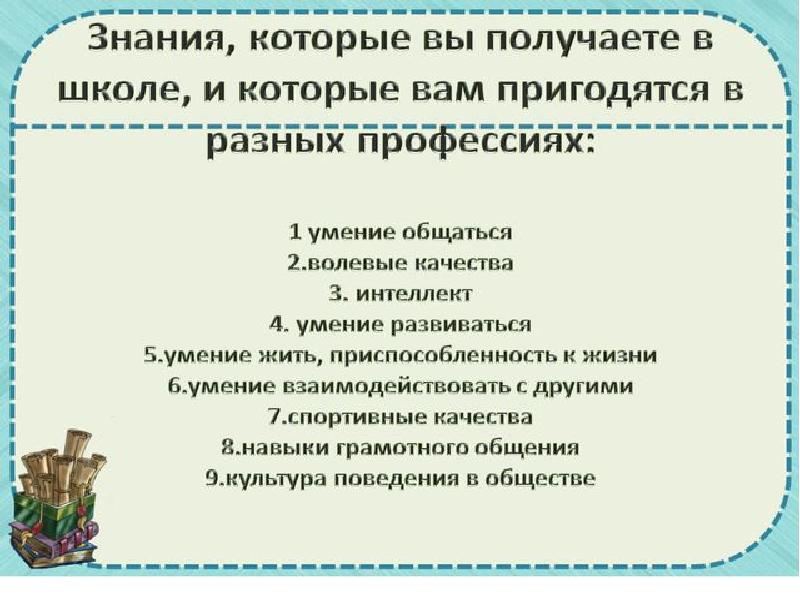 Знания, которые вы получаете в школе, и которые вам пригодятся в разных профессиях:

1 умение общаться
2.волевые качества
3. интеллект
4. умение развиваться
5.умение жить, приспособленность к жизни
6.умение взаимодействовать с другими
7.спортивные качества
8.навыки грамотного общения
9.культура поведения в обществе